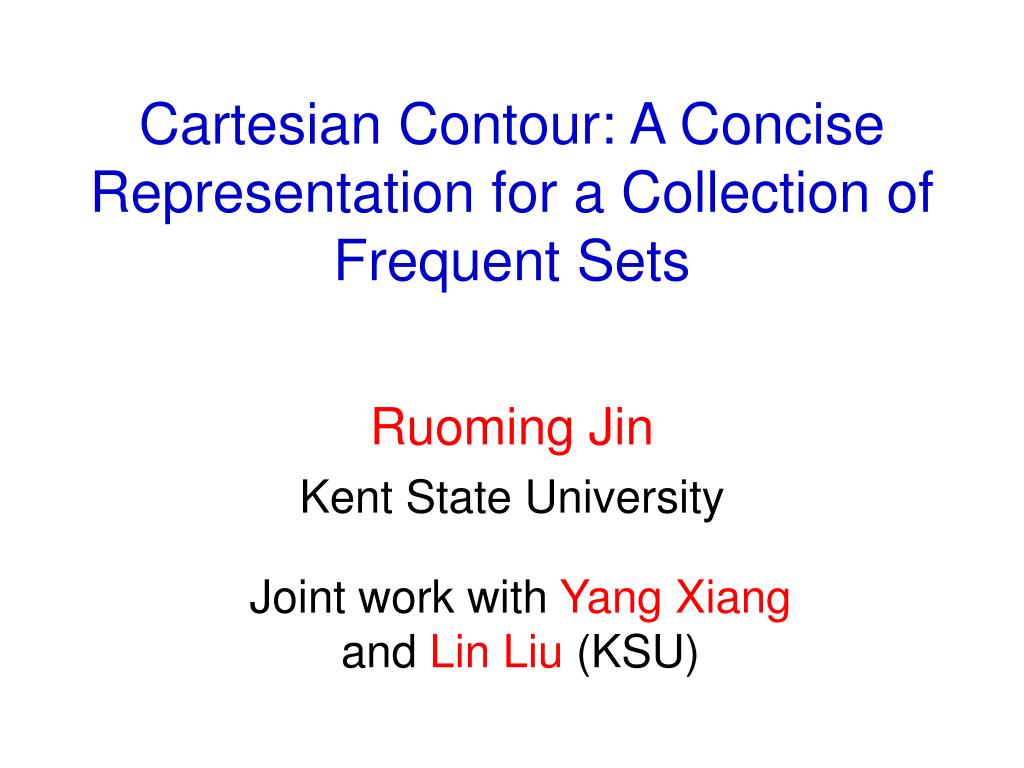 Cartesian Contour: A Concise Representation for a Collection of Frequent Sets

Ruoming Jin

Kent State University

Joint work with Yang Xiang and Lin Liu (KSU)